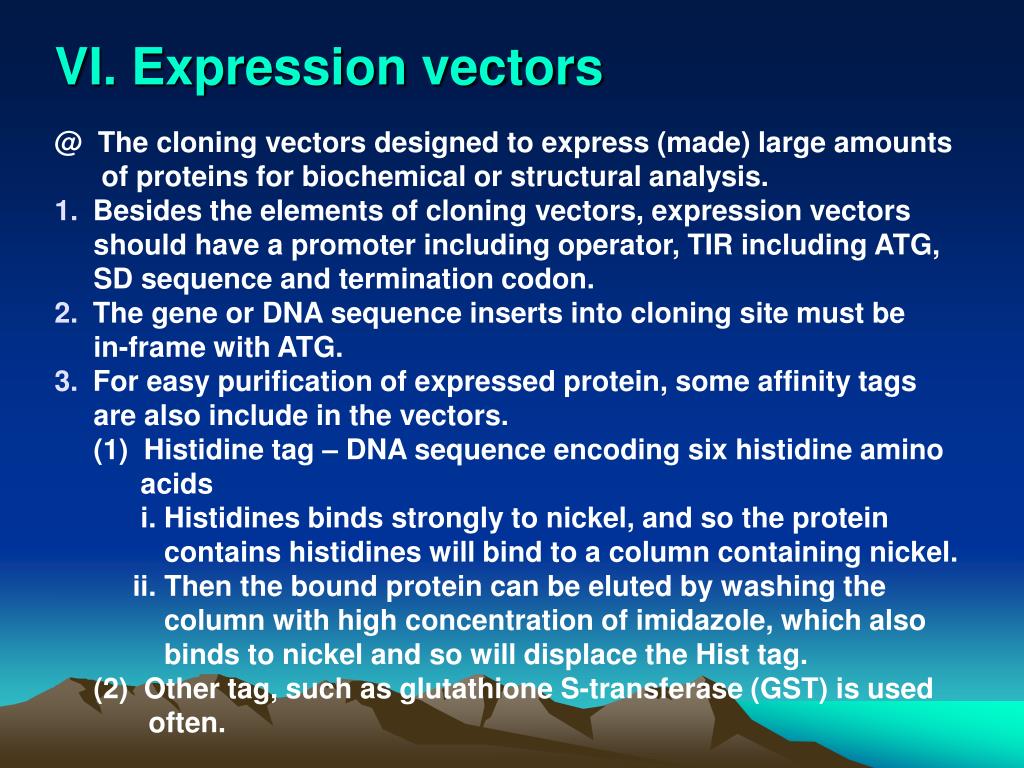 VI. Expression vectors

@ The cloning vectors designed to express (made) large amounts of proteins for biochemical or structural analysis.

1. Besides the elements of cloning vectors, expression vectors should have a promoter including operator, TIR including ATG, SD sequence and termination codon.

2. The gene or DNA sequence inserts into cloning site must be in-frame with ATG.

3. For easy purification of expressed protein, some affinity tags are also include in the vectors.

(1) Histidine tag – DNA sequence encoding six histidine amino acids

i. Histidines binds strongly to nickel, and so the protein contains histidines will bind to a column containing nickel.

ii. Then the bound protein can be eluted by washing the column with high concentration of imidazole, which also binds to nickel and so will displace the Hist tag.

(2) Other tag, such as glutathione S-transferase (GST) is used often.